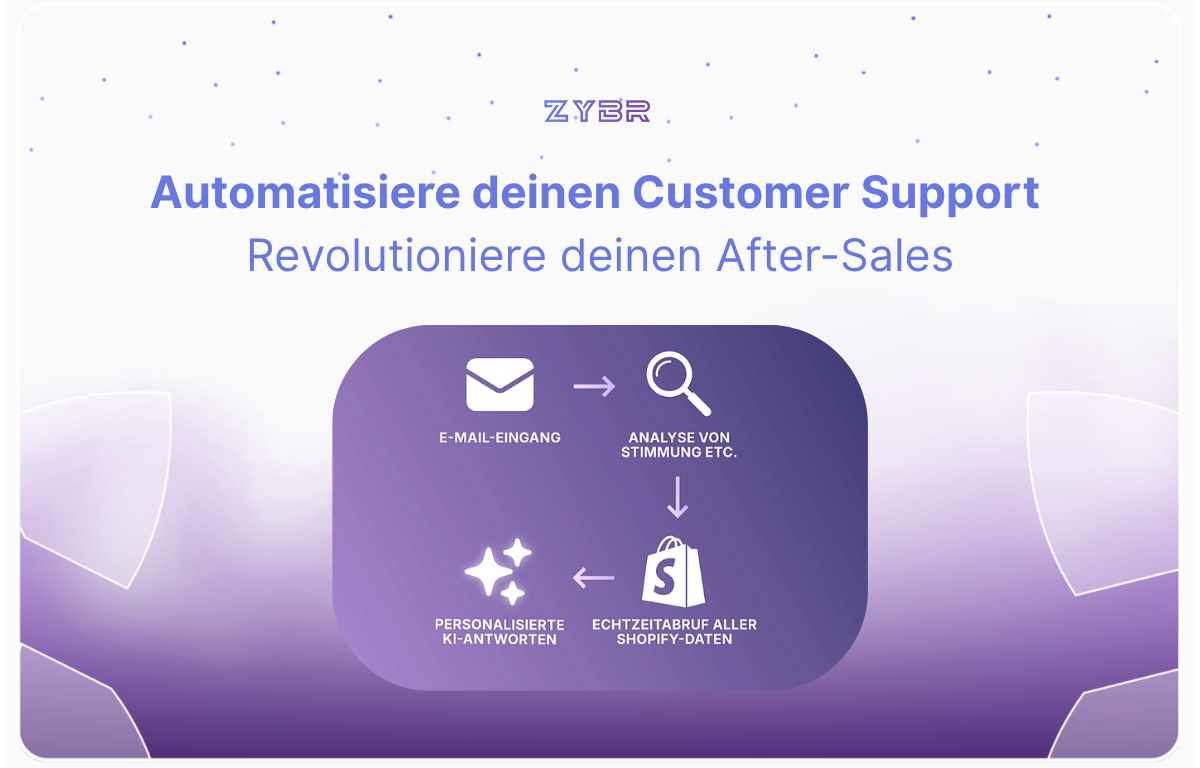 ZYBR

Automatisiere deinen Customer Support
Revolutioniere deinen After-Sales

E-MAIL-EINGANG

ANALYSE VON STIMMUNG ETC.

ECHTZEITABRUF ALLER SHOPIFY-DATEN

PERSONALISIERTE KI-ANTWORTEN